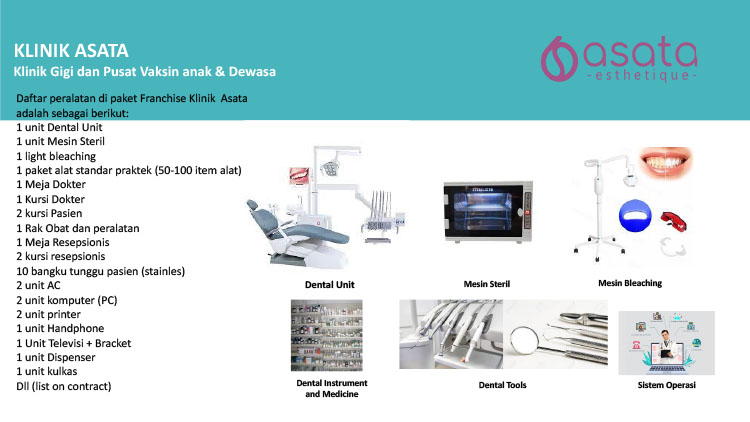 KLINIK ASATA
Klinik Gigi dan Pusat Vaksin anak & Dewasa

asata
-esthetique-

Daftar peralatan di paket Franchise Klinik Asata adalah sebagai berikut:
1 unit Dental Unit
1 unit Mesin Steril
1 light bleaching
1 paket alat standar praktek (50-100 item alat)
1 Meja Dokter
1 Kursi Dokter
2 kursi Pasien
1 Rak Obat dan peralatan
1 Meja Resepsionis
2 kursi resepsionis
10 bangku tunggu pasien (stainles)
2 unit AC
2 unit komputer (PC)
2 unit printer
1 unit Handphone
1 Unit Televisi + Bracket
1 unit Dispenser
1 unit kulkas
Dll (list on contract)

Dental Unit
Mesin Steril
Mesin Bleaching
Dental Instrument and Medicine
Dental Tools
Sistem Operasi